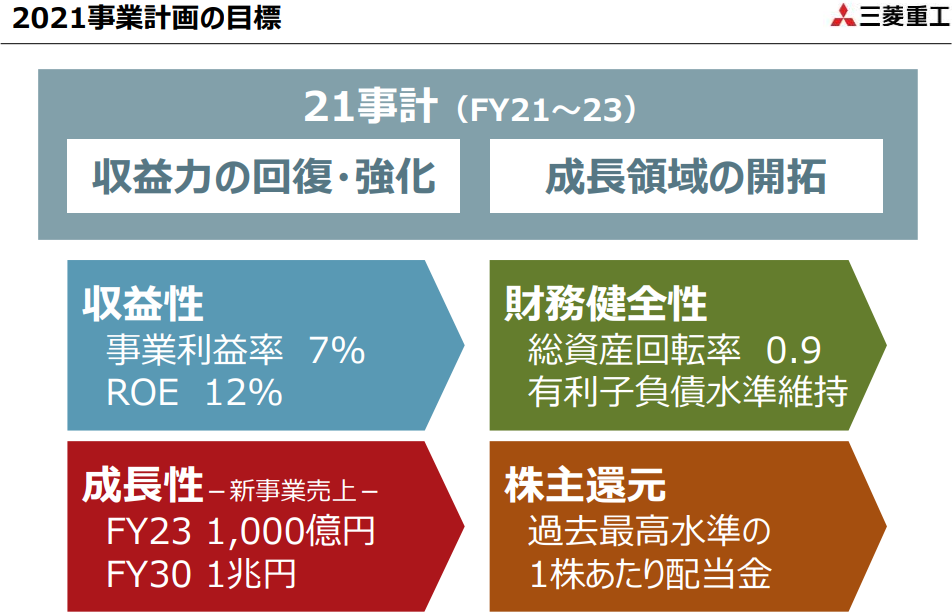 2021事業計画の目標

三菱重工

21事計（FY21～23）

収益力の回復･強化

成長領域の開拓

収益性
事業利益率 7%
ROE 12%

財務健全性
総資産回転率 0.9
有利子負債水準維持

成長性 – 新事業売上 –
FY23 1,000億円
FY30 1兆円

株主還元
過去最高水準の
1株あたり配当金